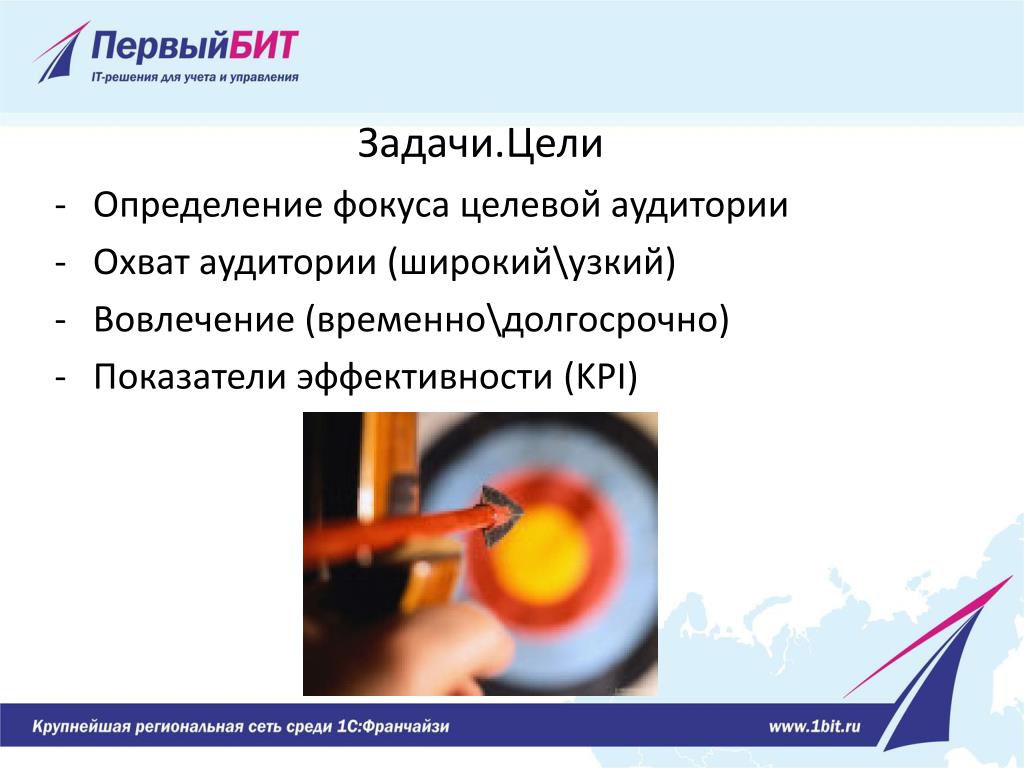 ПервыйБИТ
IT-решения для учета и управления

Задачи.Цели

- Определение фокуса целевой аудитории
- Охват аудитории (широкий\узкий)
- Вовлечение (временно\долгосрочно)
- Показатели эффективности (KPI)

Крупнейшая региональная сеть среди 1С:Франчайзи www.1bit.ru